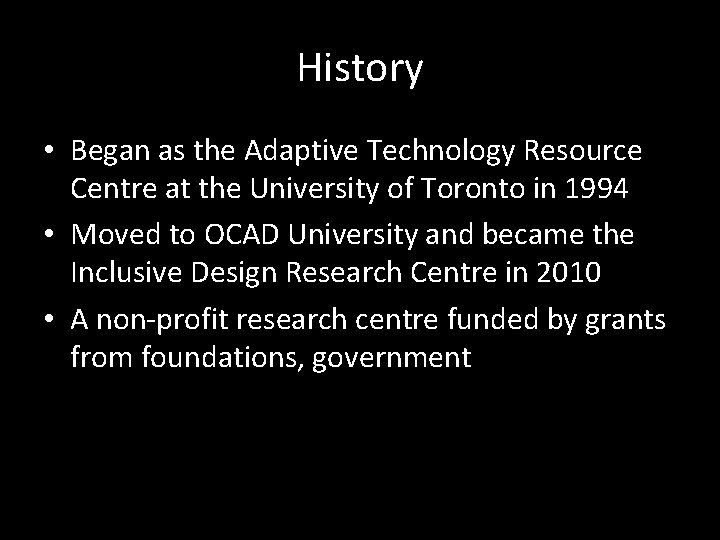 History

• Began as the Adaptive Technology Resource Centre at the University of Toronto in 1994
• Moved to OCAD University and became the Inclusive Design Research Centre in 2010
• A non-profit research centre funded by grants from foundations, government